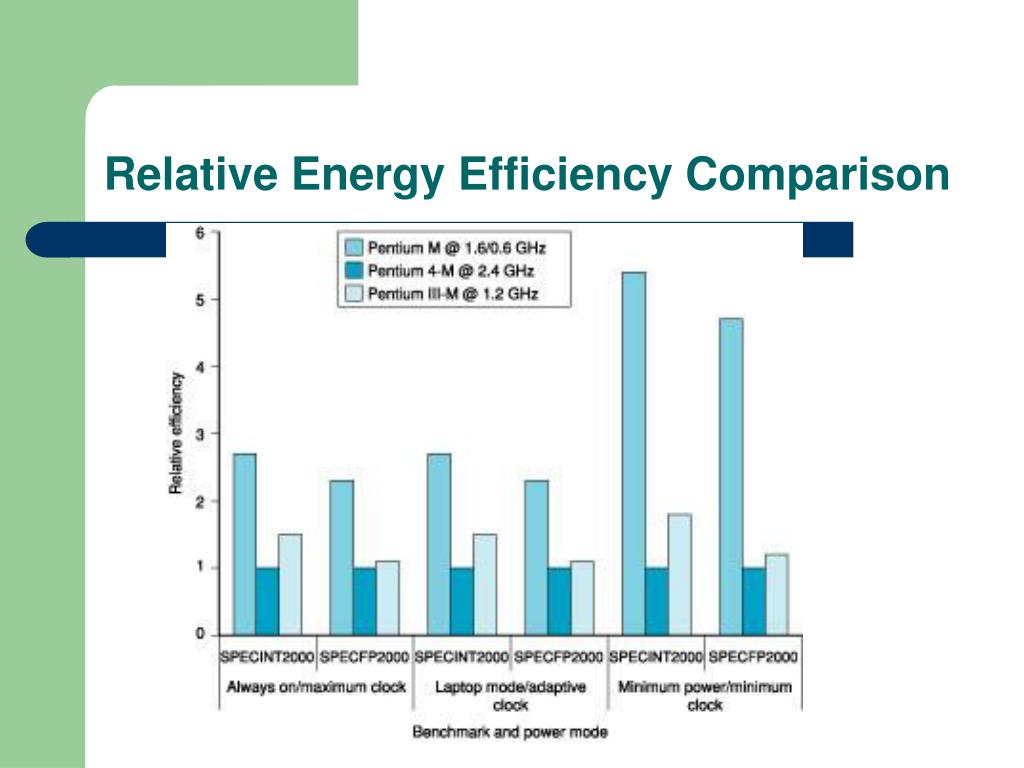 Relative Energy Efficiency Comparison

Pentium M @ 1.6/0.6 GHz
Pentium 4-M @ 2.4 GHz
Pentium III-M @ 1.2 GHz

Relative efficiency

6
5
4
3
2
1
0

SPECINT2000 SPECFP2000 SPECINT2000 SPECFP2000 SPECINT2000 SPECFP2000

Always on/maximum clock
Laptop mode/adaptive clock
Minimum power/minimum clock

Benchmark and power mode